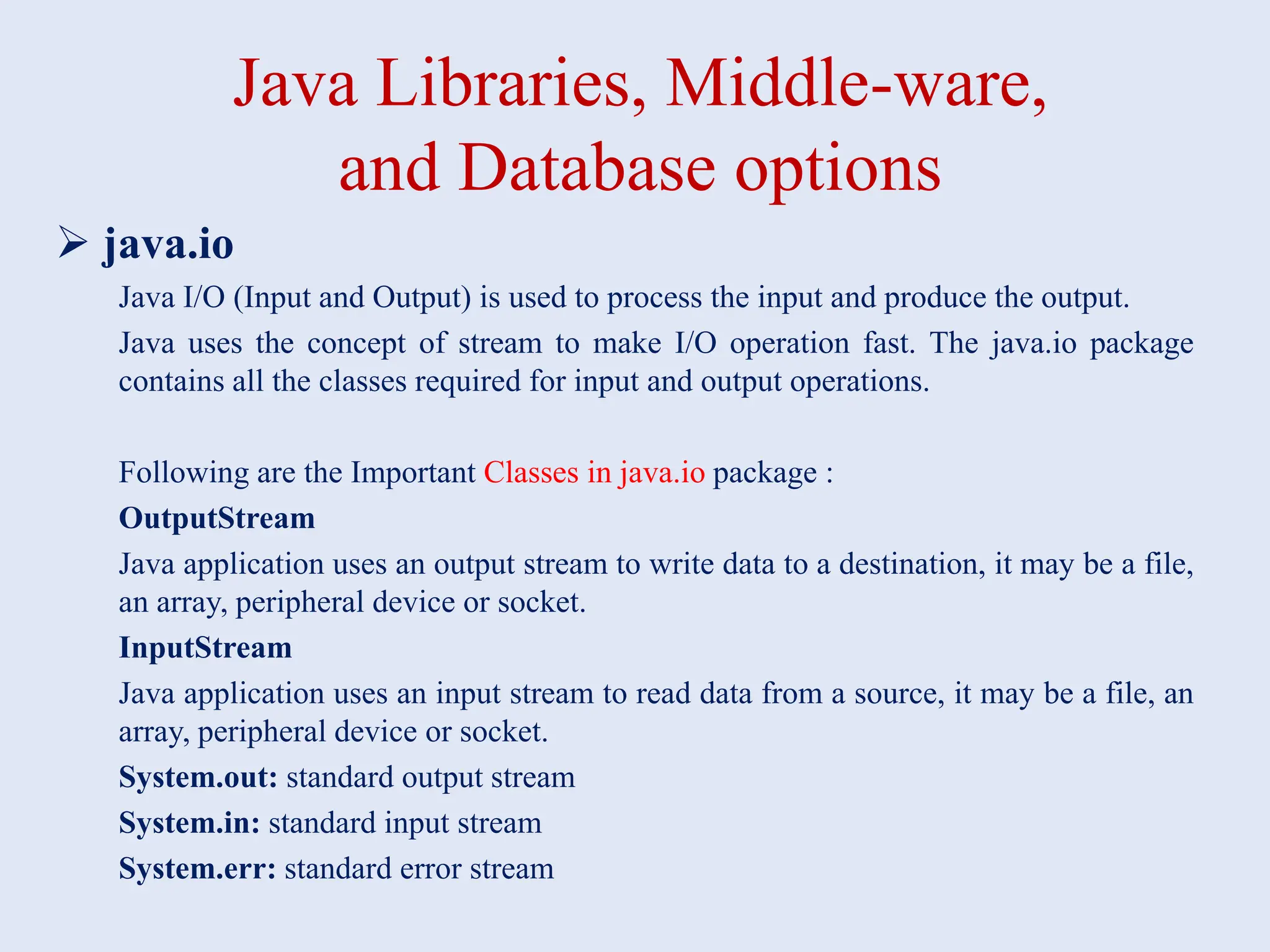 Java Libraries, Middle-ware, and Database options

➢ java.io

Java I/O (Input and Output) is used to process the input and produce the output.

Java uses the concept of stream to make I/O operation fast. The java.io package contains all the classes required for input and output operations.

Following are the Important Classes in java.io package :

OutputStream

Java application uses an output stream to write data to a destination, it may be a file, an array, peripheral device or socket.

InputStream

Java application uses an input stream to read data from a source, it may be a file, an array, peripheral device or socket.

System.out: standard output stream

System.in: standard input stream

System.err: standard error stream